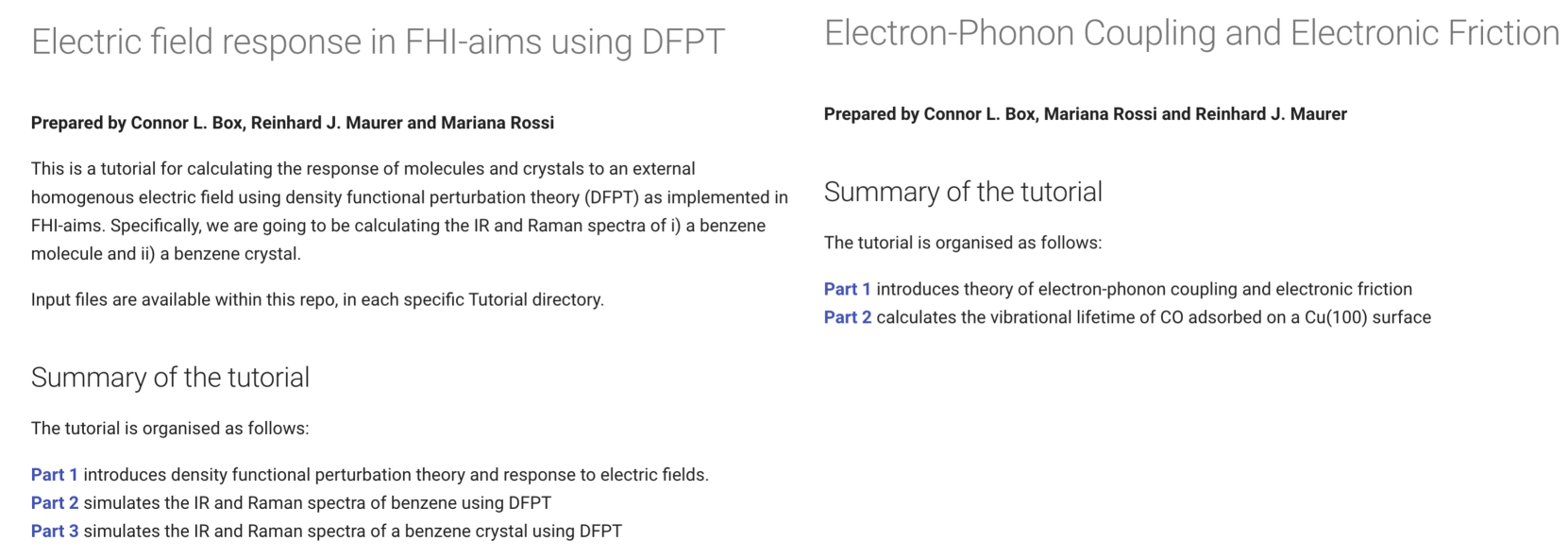 Electric field response in FHI-aims using DFPT

**Prepared by Connor L. Box, Reinhard J. Maurer and Mariana Rossi**

This is a tutorial for calculating the response of molecules and crystals to an external homogenous electric field using density functional perturbation theory (DFPT) as implemented in FHI-aims. Specifically, we are going to be calculating the IR and Raman spectra of i) a benzene molecule and ii) a benzene crystal.

Input files are available within this repo, in each specific Tutorial directory.

Summary of the tutorial

The tutorial is organised as follows:

Part 1 introduces density functional perturbation theory and response to electric fields.
Part 2 simulates the IR and Raman spectra of benzene using DFPT
Part 3 simulates the IR and Raman spectra of a benzene crystal using DFPT

Electron-Phonon Coupling and Electronic Friction

**Prepared by Connor L. Box, Mariana Rossi and Reinhard J. Maurer**

Summary of the tutorial

The tutorial is organised as follows:

Part 1 introduces theory of electron-phonon coupling and electronic friction
Part 2 calculates the vibrational lifetime of CO adsorbed on a Cu(100) surface